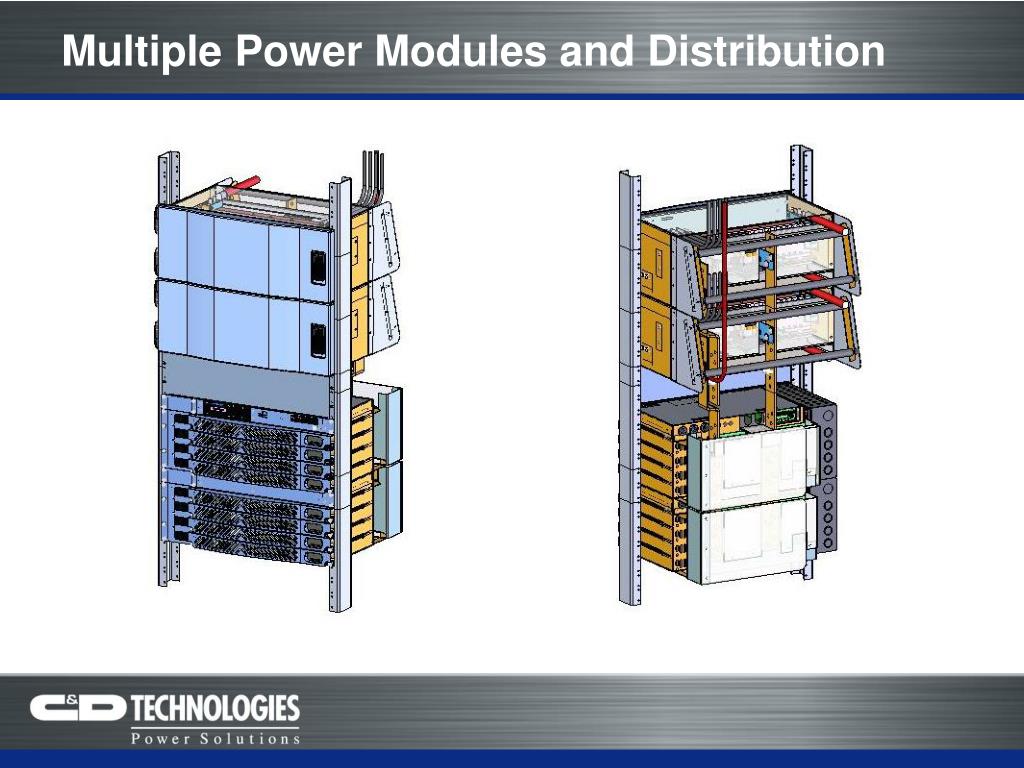 Multiple Power Modules and Distribution

C&D TECHNOLOGIES
Power Solutions